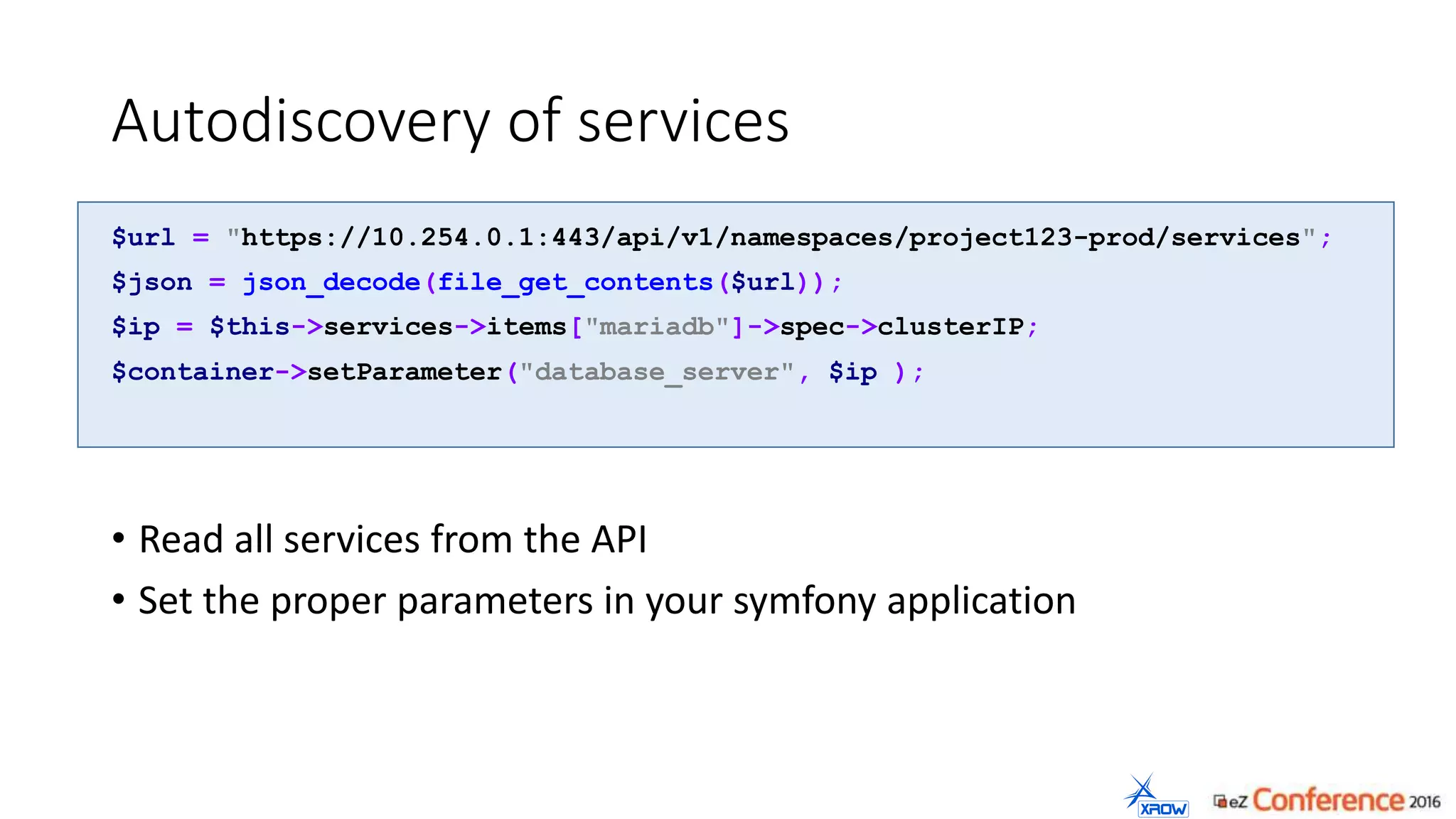 Autodiscovery of services

$url = "https://10.254.0.1:443/api/v1/namespaces/project123-prod/services";
$json = json_decode(file_get_contents($url));
$ip = $this->services->items["mariadb"]->spec->clusterIP;
$container->setParameter("database_server", $ip );

• Read all services from the API
• Set the proper parameters in your symfony application

XROW eZ Conference 2016